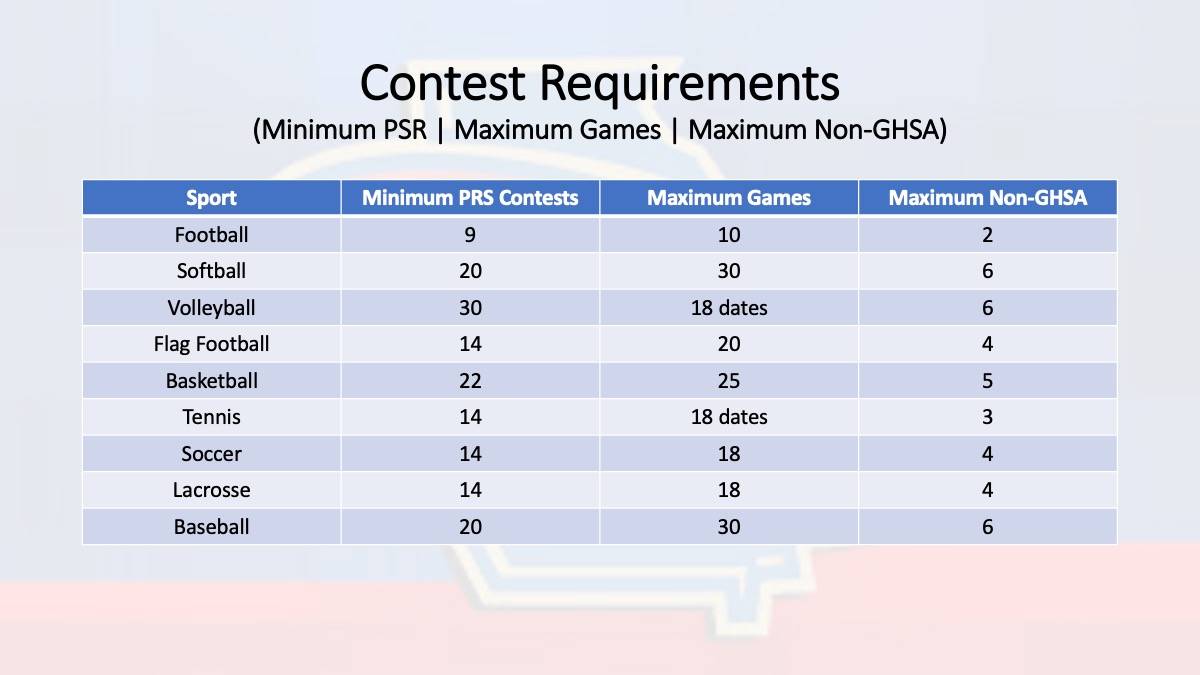 Contest Requirements
(Minimum PSR | Maximum Games | Maximum Non-GHSA)

| Sport | Minimum PRS Contests | Maximum Games | Maximum Non-GHSA |
|---|---|---|---|
| Football | 9 | 10 | 2 |
| Softball | 20 | 30 | 6 |
| Volleyball | 30 | 18 dates | 6 |
| Flag Football | 14 | 20 | 4 |
| Basketball | 22 | 25 | 5 |
| Tennis | 14 | 18 dates | 3 |
| Soccer | 14 | 18 | 4 |
| Lacrosse | 14 | 18 | 4 |
| Baseball | 20 | 30 | 6 |